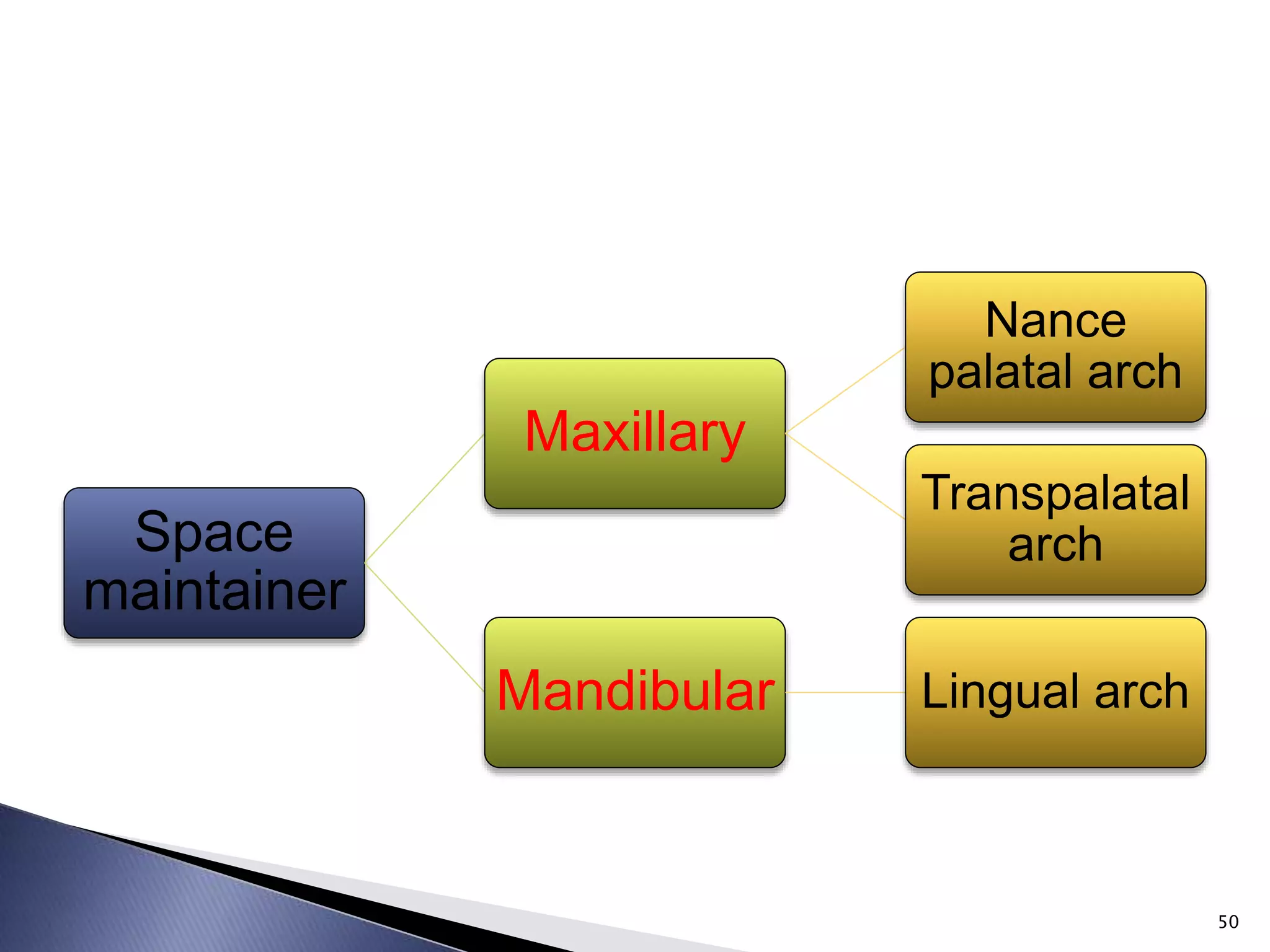 Space maintainer

Maxillary

Mandibular

Nance palatal arch

Transpalatal arch

Lingual arch

50